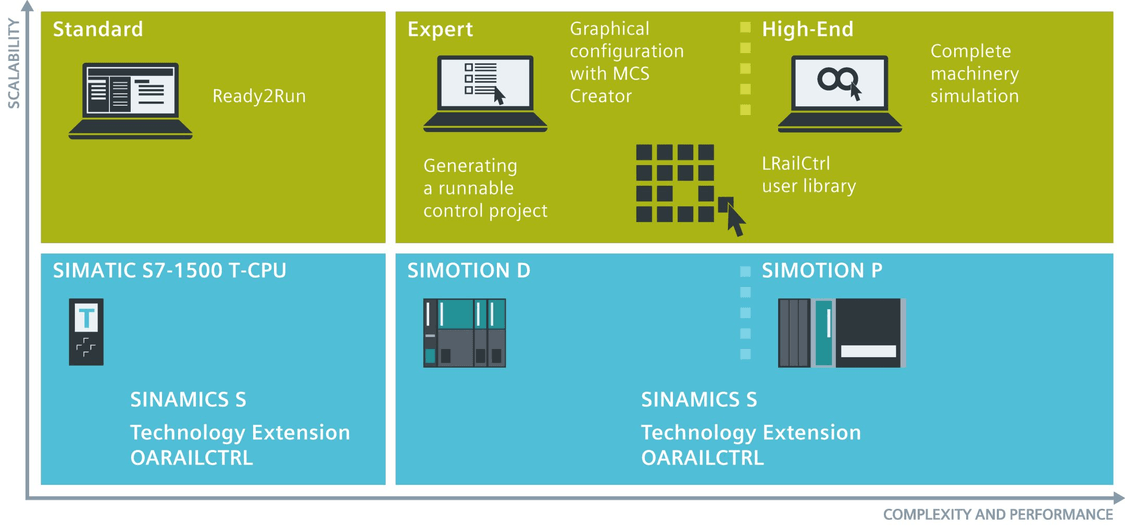 SCALABILITY

Standard

Ready2Run

Expert

Graphical configuration with MCS Creator

Generating a runnable control project

High-End

Complete machinery simulation

LRailCtrl user library

SIMATIC S7-1500 T-CPU

T

SINAMICS S

Technology Extension OARAILCTRL

SIMOTION D

SIMOTION P

SINAMICS S

Technology Extension OARAILCTRL

COMPLEXITY AND PERFORMANCE